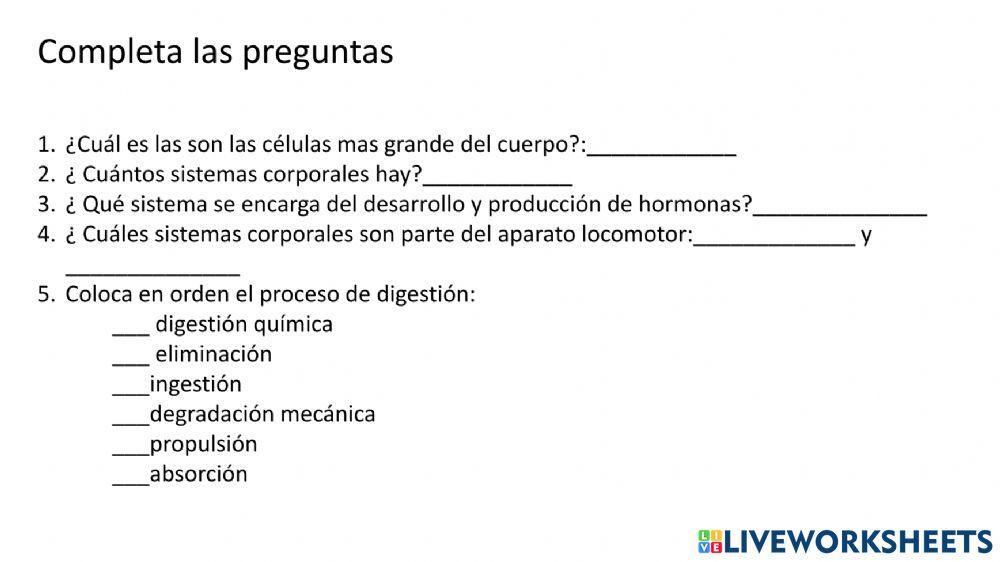 Completa las preguntas

1. ¿Cuál es las son las células mas grande del cuerpo?:____________
2. ¿ Cuántos sistemas corporales hay?____________
3. ¿ Qué sistema se encarga del desarrollo y producción de hormonas?______________
4. ¿ Cuáles sistemas corporales son parte del aparato locomotor:_____________ y ______________
5. Coloca en orden el proceso de digestión:
___ digestión química
___ eliminación
___ingestión
___degradación mecánica
___propulsión
___absorción

LIVEWORKSHEETS